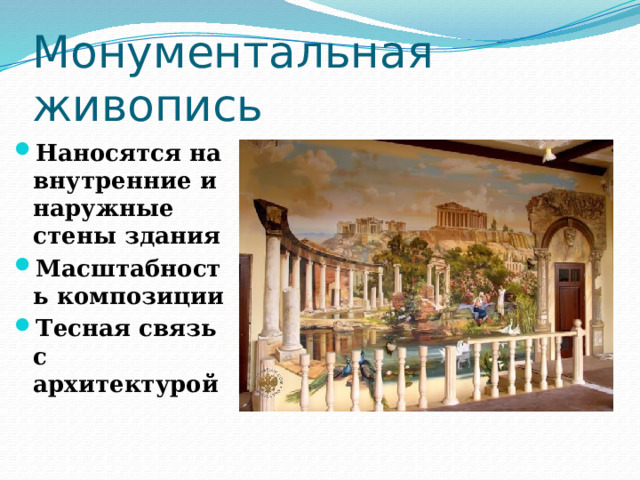 Монументальная живопись

- Наносятся на внутренние и наружные стены здания
- Масштабность композиции
- Тесная связь с архитектурой